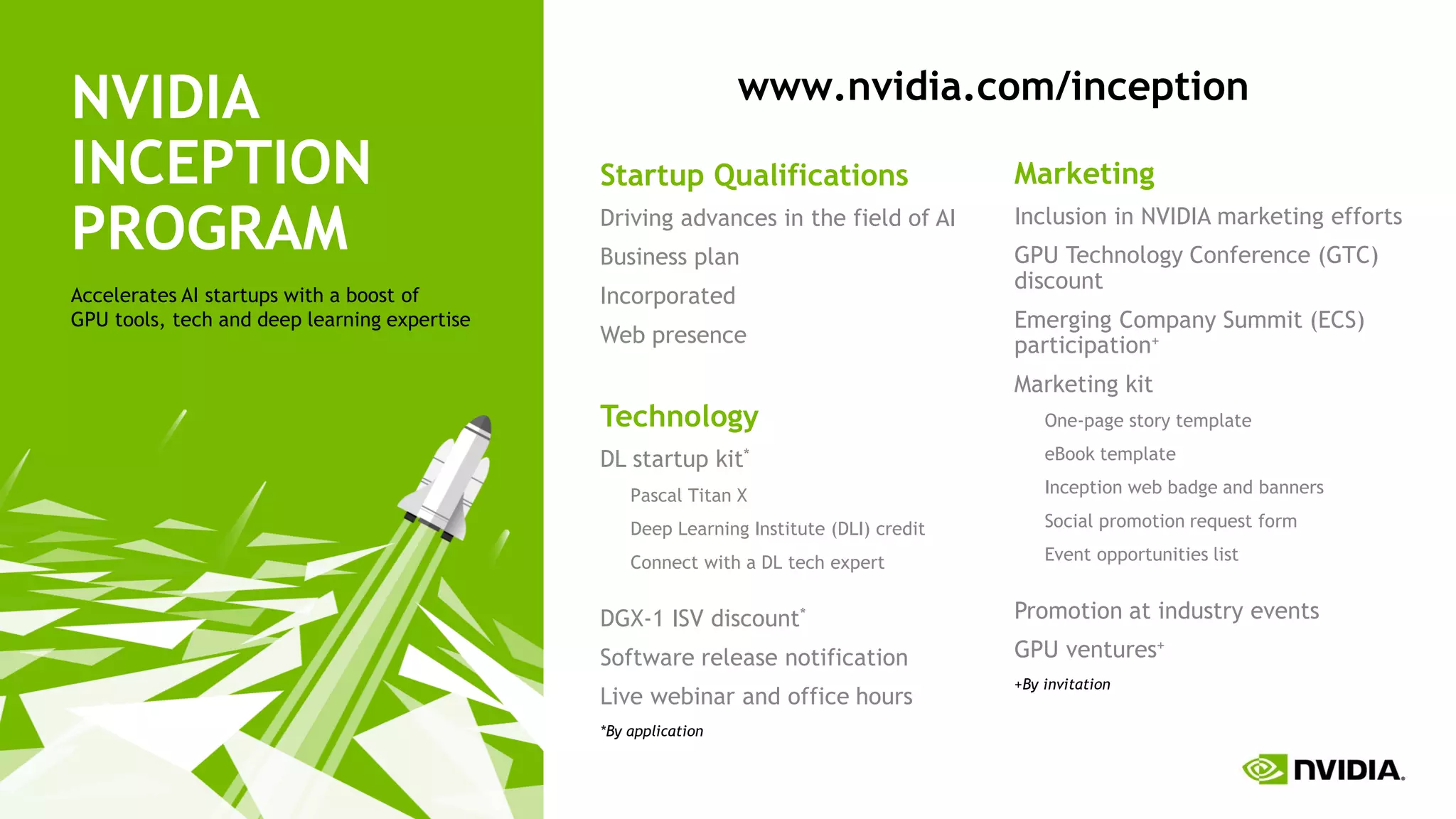 NVIDIA INCEPTION PROGRAM

Accelerates AI startups with a boost of GPU tools, tech and deep learning expertise

www.nvidia.com/inception

Startup Qualifications

Driving advances in the field of AI

Business plan

Incorporated

Web presence

Technology

DL startup kit*

Pascal Titan X

Deep Learning Institute (DLI) credit

Connect with a DL tech expert

DGX-1 ISV discount*

Software release notification

Live webinar and office hours

*By application

Marketing

Inclusion in NVIDIA marketing efforts

GPU Technology Conference (GTC) discount

Emerging Company Summit (ECS) participation+

Marketing kit

One-page story template

eBook template

Inception web badge and banners

Social promotion request form

Event opportunities list

Promotion at industry events

GPU ventures+

+By invitation

NVIDIA.